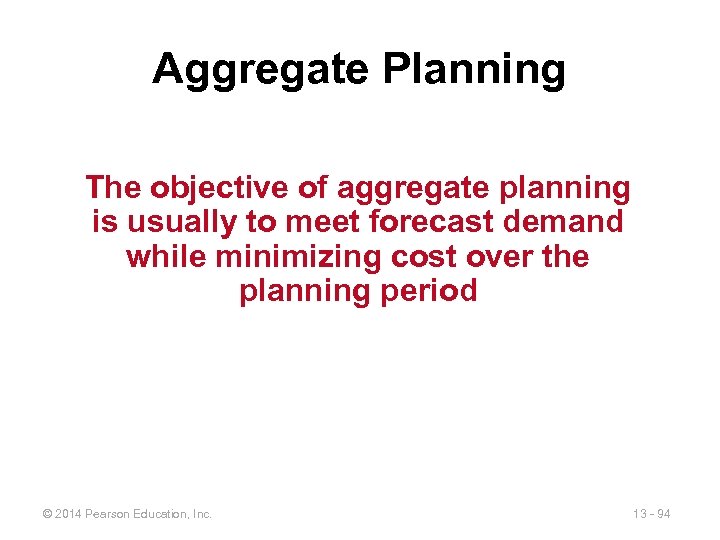 Aggregate Planning

The objective of aggregate planning is usually to meet forecast demand while minimizing cost over the planning period

© 2014 Pearson Education, Inc.

13 - 94